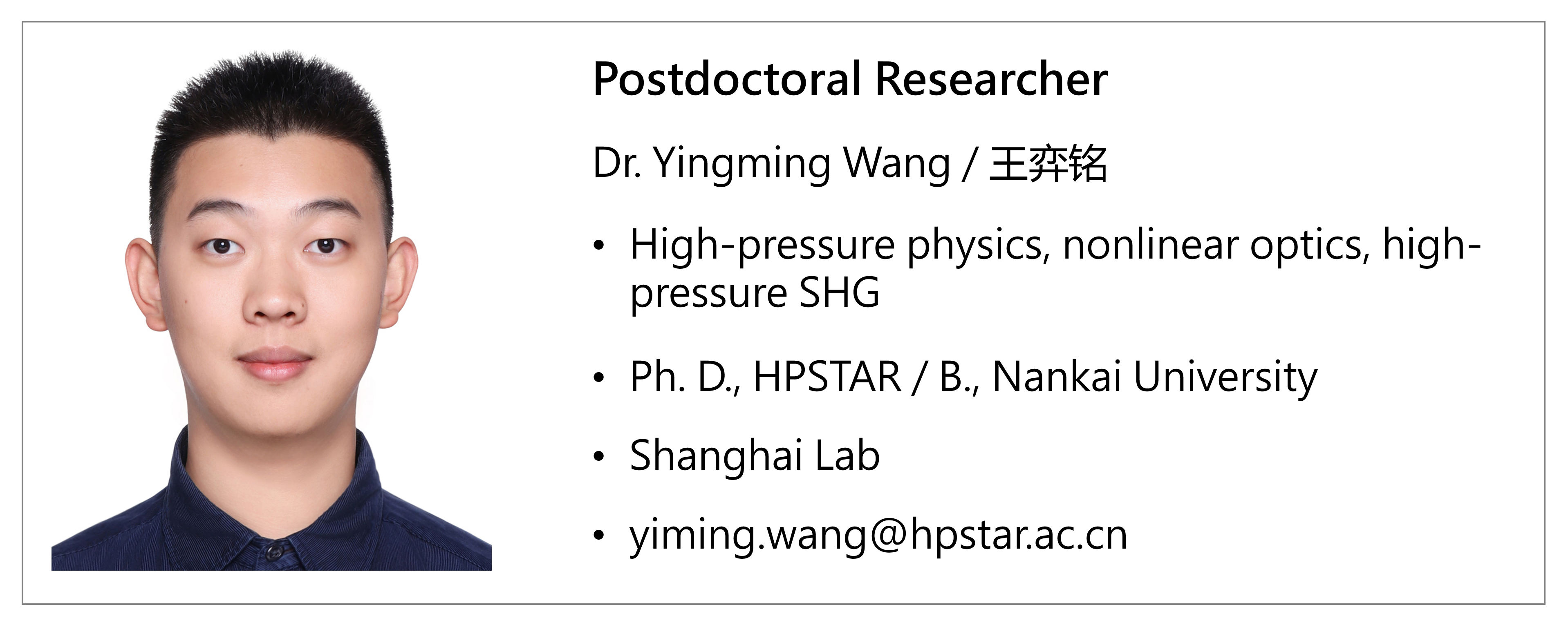 Postdoctoral Researcher

Dr. Yingming Wang / 王弈铭

• High-pressure physics, nonlinear optics, high-pressure SHG

• Ph. D., HPSTAR / B., Nankai University

• Shanghai Lab

• yiming.wang@hpstar.ac.cn